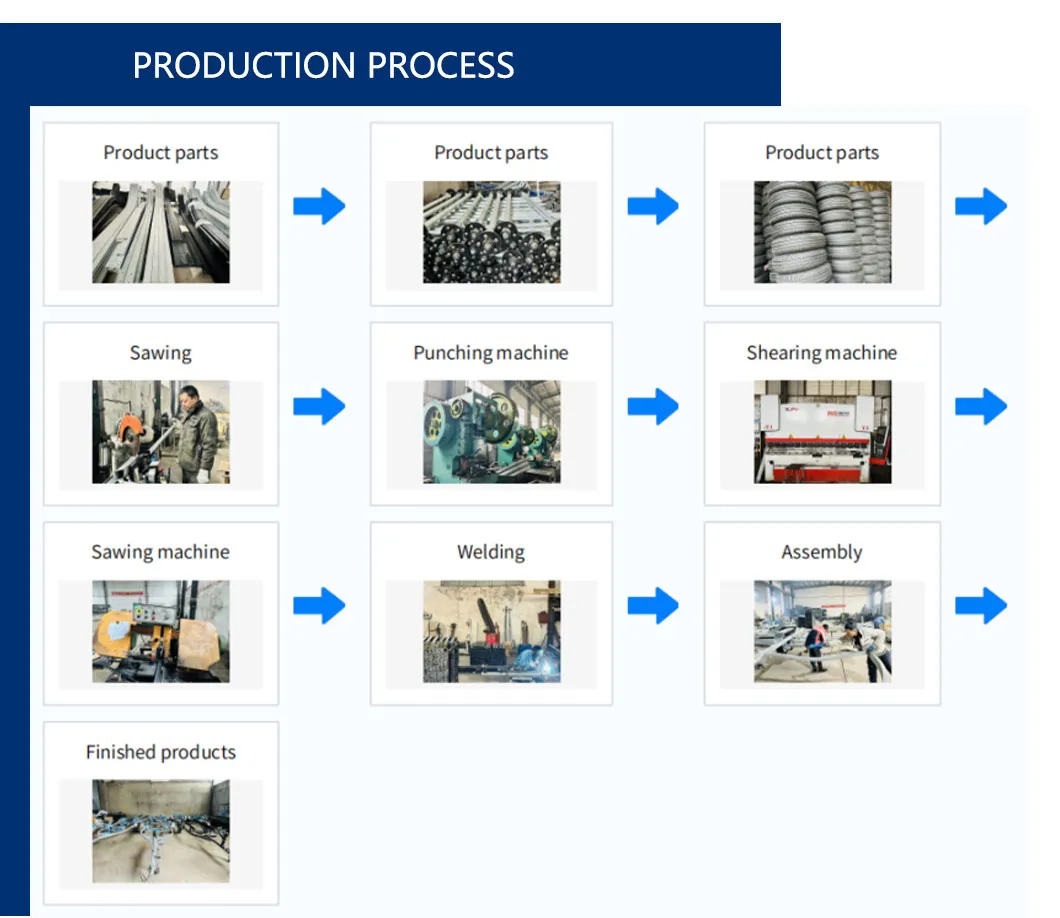 PRODUCTION PROCESS

Product parts

Product parts

Product parts

Sawing

Punching machine

Shearing machine

Sawing machine

Welding

Assembly

Finished products